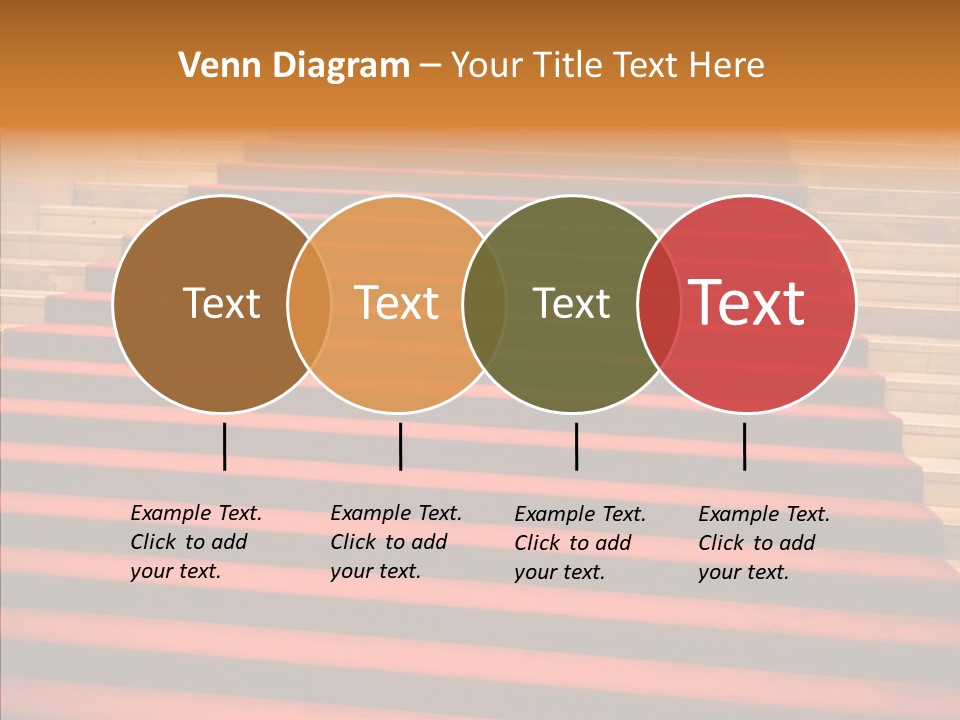 Venn Diagram – Your Title Text Here

Text

Text

Text

Text

Example Text. Click to add your text.

Example Text. Click to add your text.

Example Text. Click to add your text.

Example Text. Click to add your text.